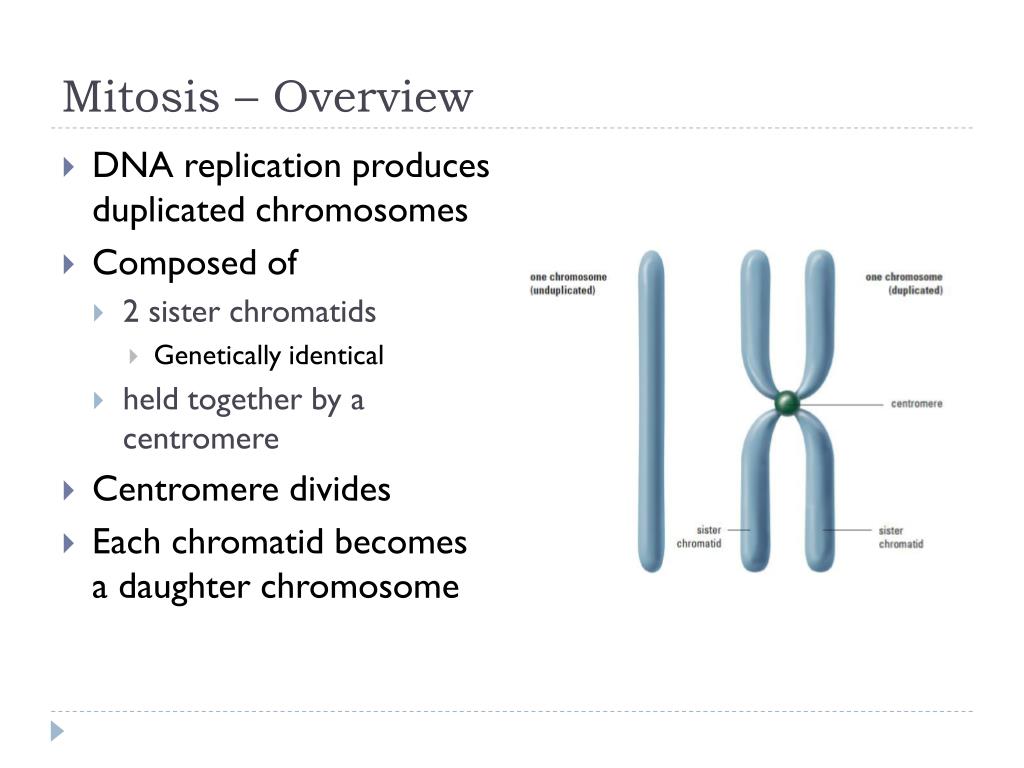 Mitosis – Overview

DNA replication produces duplicated chromosomes

Composed of

2 sister chromatids

Genetically identical

held together by a centromere

Centromere divides

Each chromatid becomes a daughter chromosome

one chromosome (unduplicated)

one chromosome (duplicated)

centromere

sister chromatid

sister chromatid